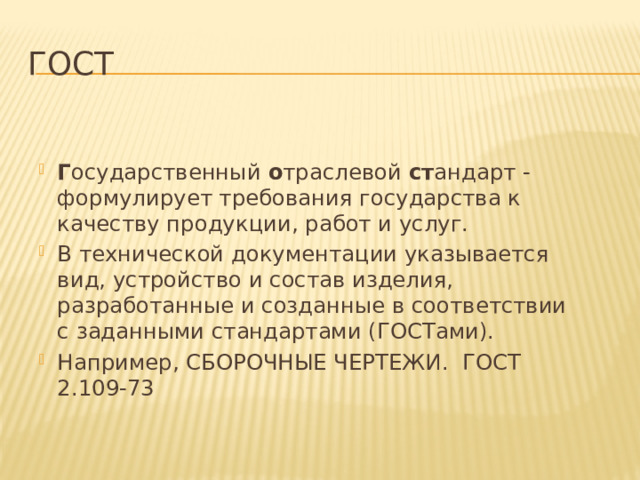 ГОСТ

Государственный отраслевой стандарт - формулирует требования государства к качеству продукции, работ и услуг.

В технической документации указывается вид, устройство и состав изделия, разработанные и созданные в соответствии с заданными стандартами (ГОСТами).

Например, СБОРОЧНЫЕ ЧЕРТЕЖИ. ГОСТ 2.109-73